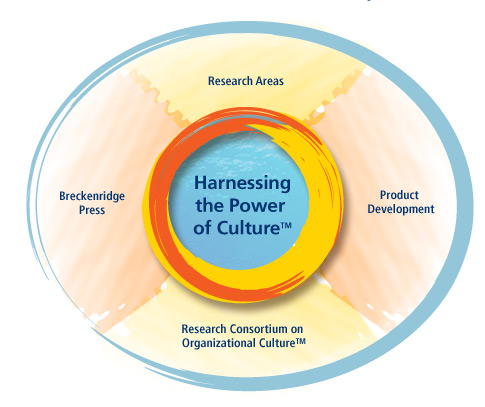 Research Areas

Breckenridge Press

Harnessing the Power of Culture™

Product Development

Research Consortium on Organizational Culture™